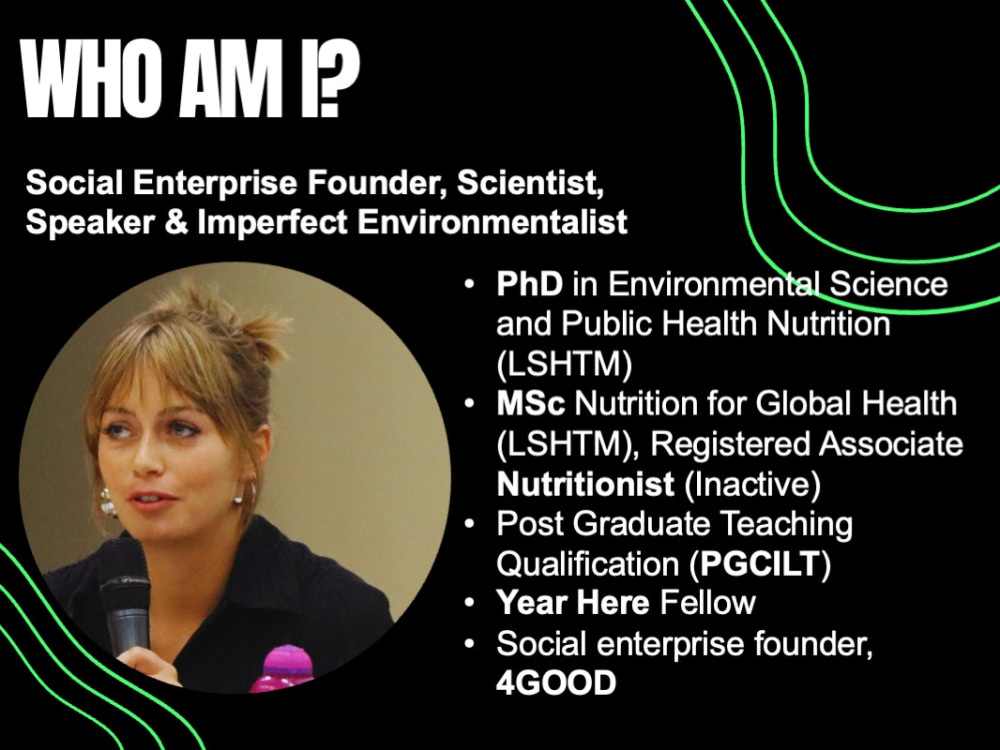 WHO AM I?

Social Enterprise Founder, Scientist, Speaker & Imperfect Environmentalist

• PhD in Environmental Science and Public Health Nutrition (LSHTM)
• MSc Nutrition for Global Health (LSHTM), Registered Associate Nutritionist (Inactive)
• Post Graduate Teaching Qualification (PGCILT)
• Year Here Fellow
• Social enterprise founder, 4GOOD